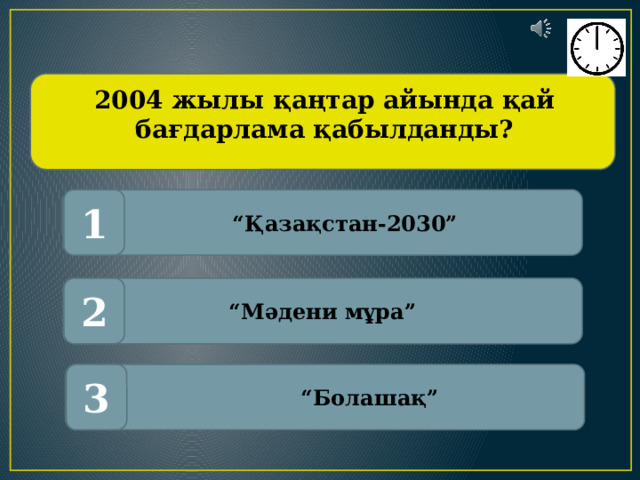 2004 жылы қаңтар айында қай бағдарлама қабылданды?

1
“Қазақстан-2030”

2
“Мәдени мұра”

3
“Болашақ”